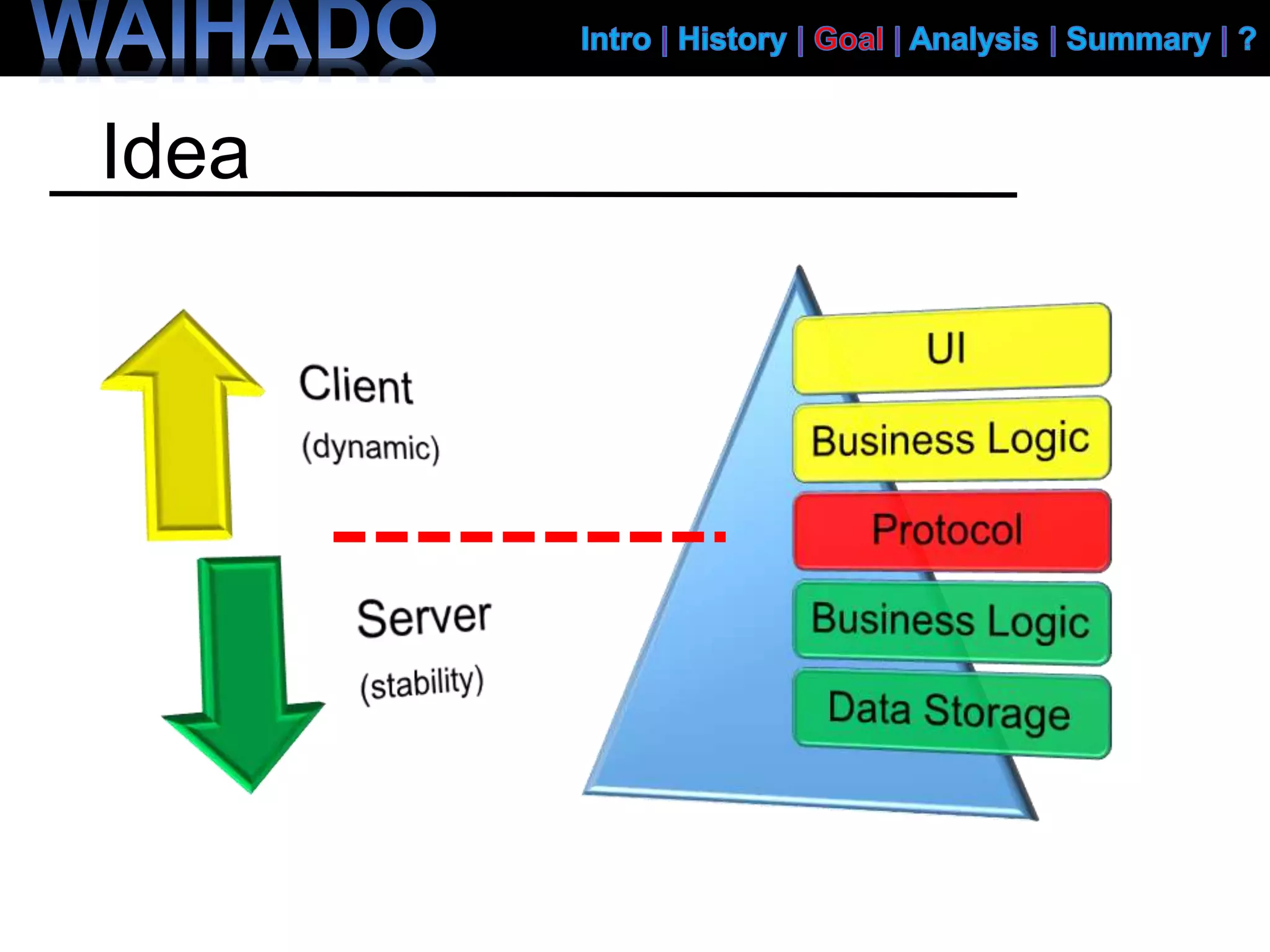 WAIHADO

Intro | History | Goal | Analysis | Summary | ?

Idea

Client
(dynamic)

Server
(stability)

UI

Business Logic

Protocol

Business Logic

Data Storage